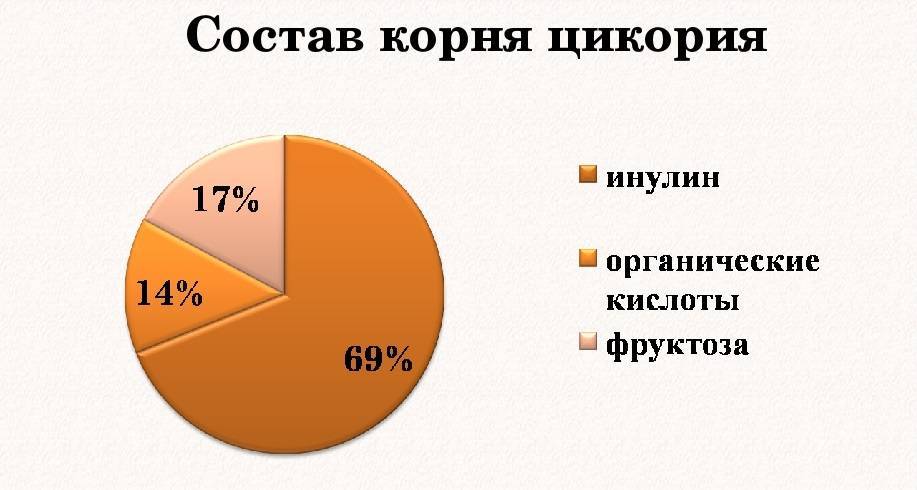 Состав корня цикория

17%

14%

69%

инулин

органические кислоты

фруктоза